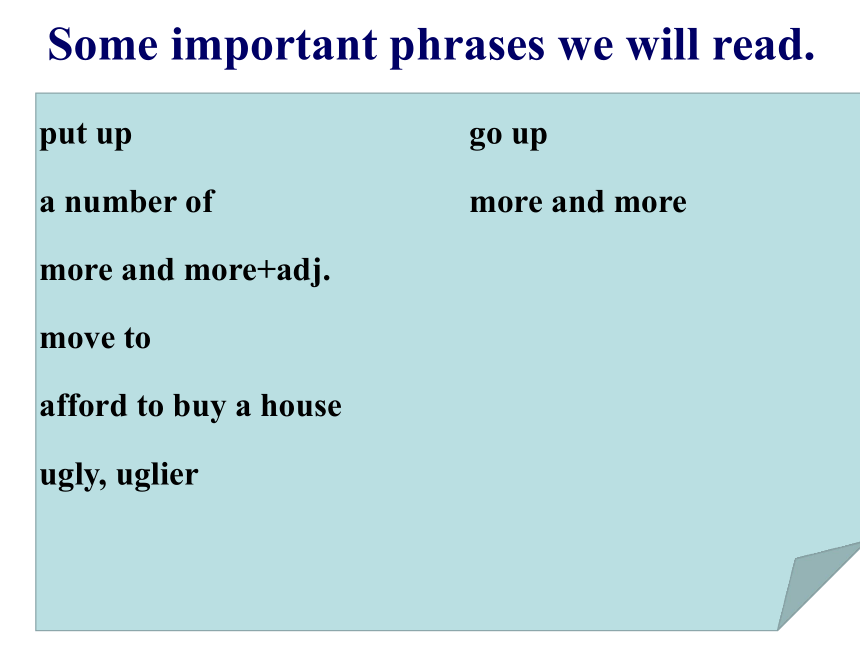 Some important phrases we will read.

put up

a number of

more and more+adj.

move to

afford to buy a house

ugly, uglier

go up

more and more